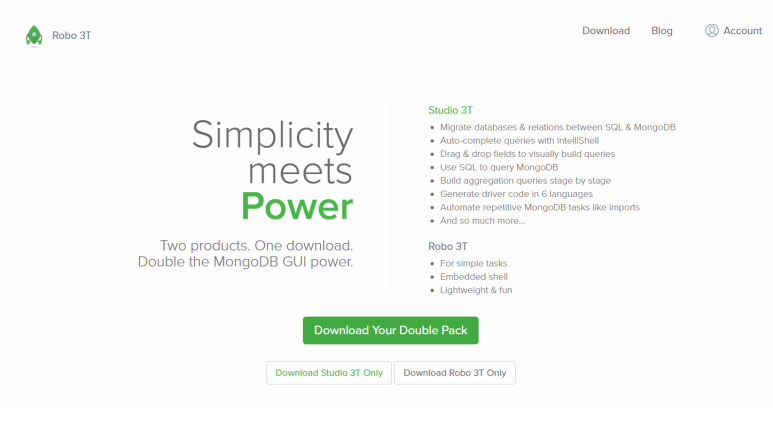 Robo 3T

Download Blog Account

Simplicity meets Power

Two products. One download. Double the MongoDB GUI power.

Studio 3T

- Migrate databases & relations between SQL & MongoDB
- Auto-complete queries with IntelliShell
- Drag & drop fields to visually build queries
- Use SQL to query MongoDB
- Build aggregation queries stage by stage
- Generate driver code in 6 languages
- Automate repetitive MongoDB tasks like imports
- And so much more...

Robo 3T

- For simple tasks
- Embedded shell
- Lightweight & fun

Download Your Double Pack

Download Studio 3T Only Download Robo 3T Only